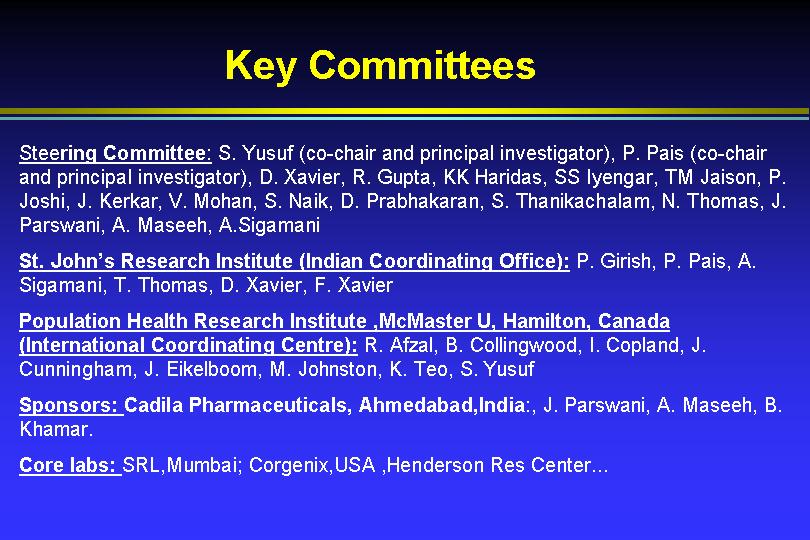 Key Committees

Steering Committee: S. Yusuf (co-chair and principal investigator), P. Pais (co-chair and principal investigator), D. Xavier, R. Gupta, KK Haridas, SS Iyengar, TM Jaison, P. Joshi, J. Kerkar, V. Mohan, S. Naik, D. Prabhakaran, S. Thanikachalam, N. Thomas, J. Parswani, A. Maseeh, A.Sigamani

St. John's Research Institute (Indian Coordinating Office): P. Girish, P. Pais, A. Sigamani, T. Thomas, D. Xavier, F. Xavier

Population Health Research Institute ,McMaster U, Hamilton, Canada (International Coordinating Centre): R. Afzal, B. Collingwood, I. Copland, J. Cunningham, J. Eikelboom, M. Johnston, K. Teo, S. Yusuf

Sponsors: Cadila Pharmaceuticals, Ahmedabad,India:, J. Parswani, A. Maseeh, B. Khamar.

Core labs: SRL,Mumbai; Corgenix,USA ,Henderson Res Center...